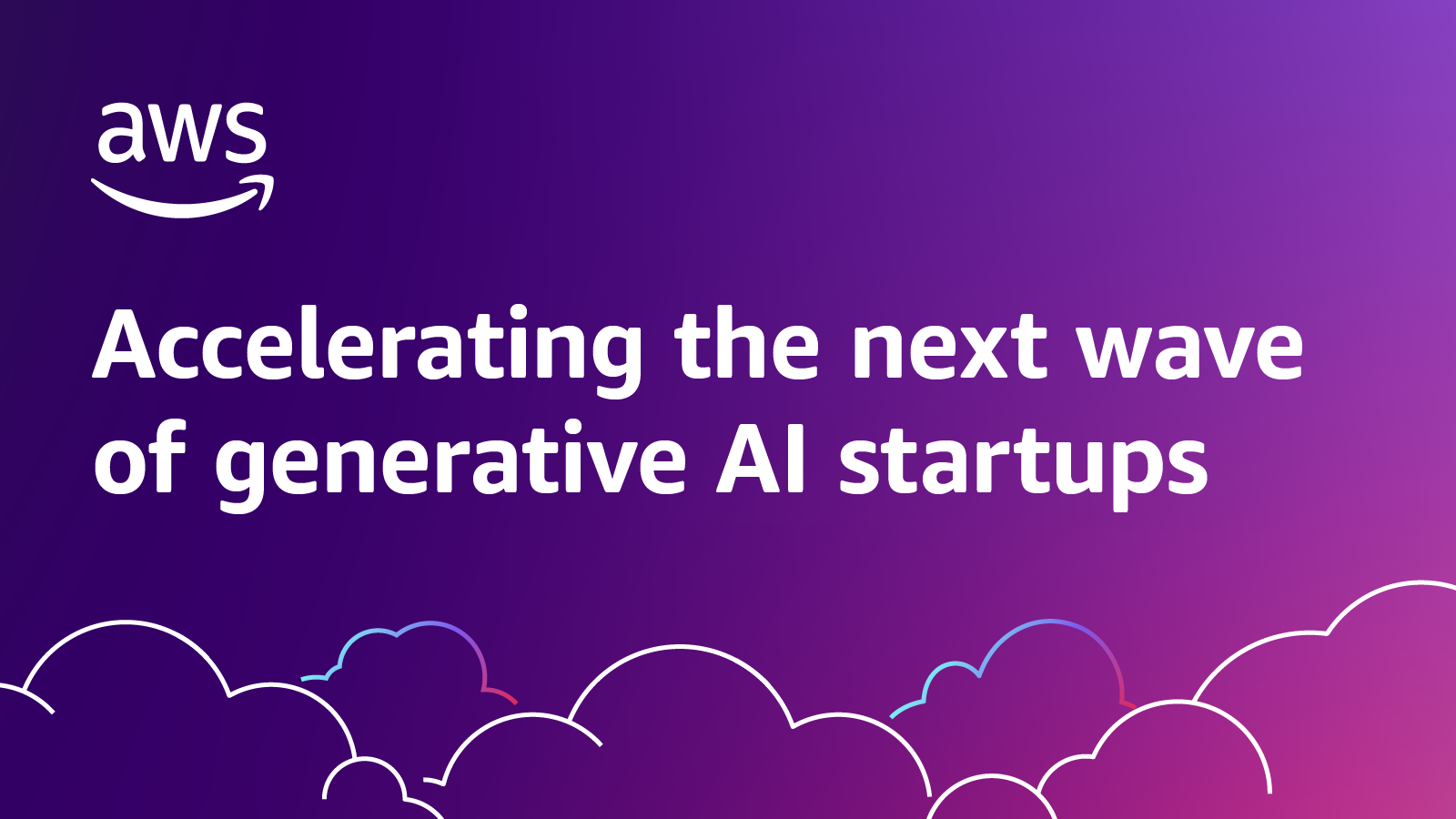 aws

Accelerating the next wave of generative AI startups